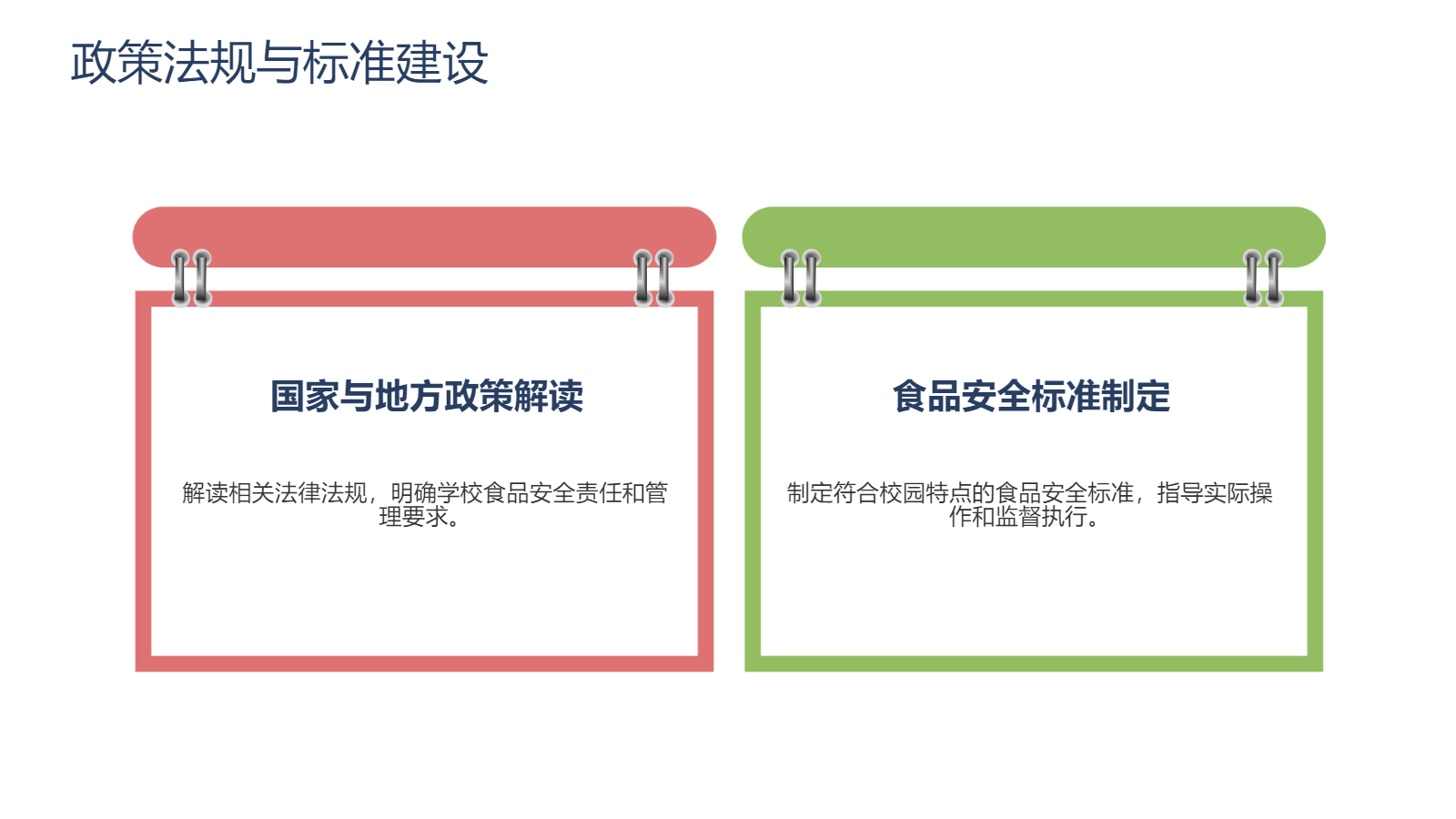 政策法规与标准建设

国家与地方政策解读

解读相关法律法规，明确学校食品安全责任和管理要求。

食品安全标准制定

制定符合校园特点的食品安全标准，指导实际操作和监督执行。